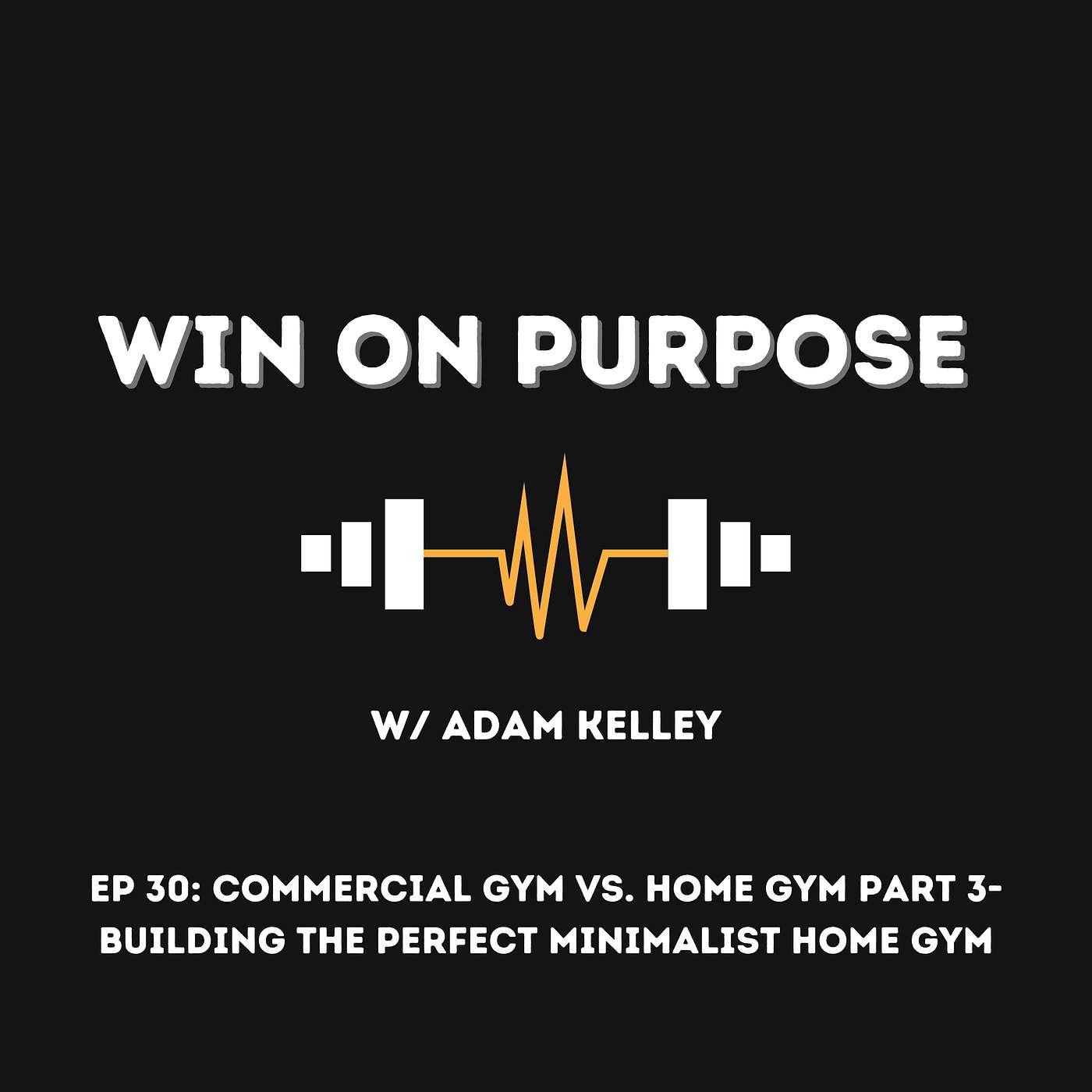 WIN ON PURPOSE

W/ ADAM KELLEY

EP 30: COMMERCIAL GYM VS. HOME GYM PART 3- BUILDING THE PERFECT MINIMALIST HOME GYM